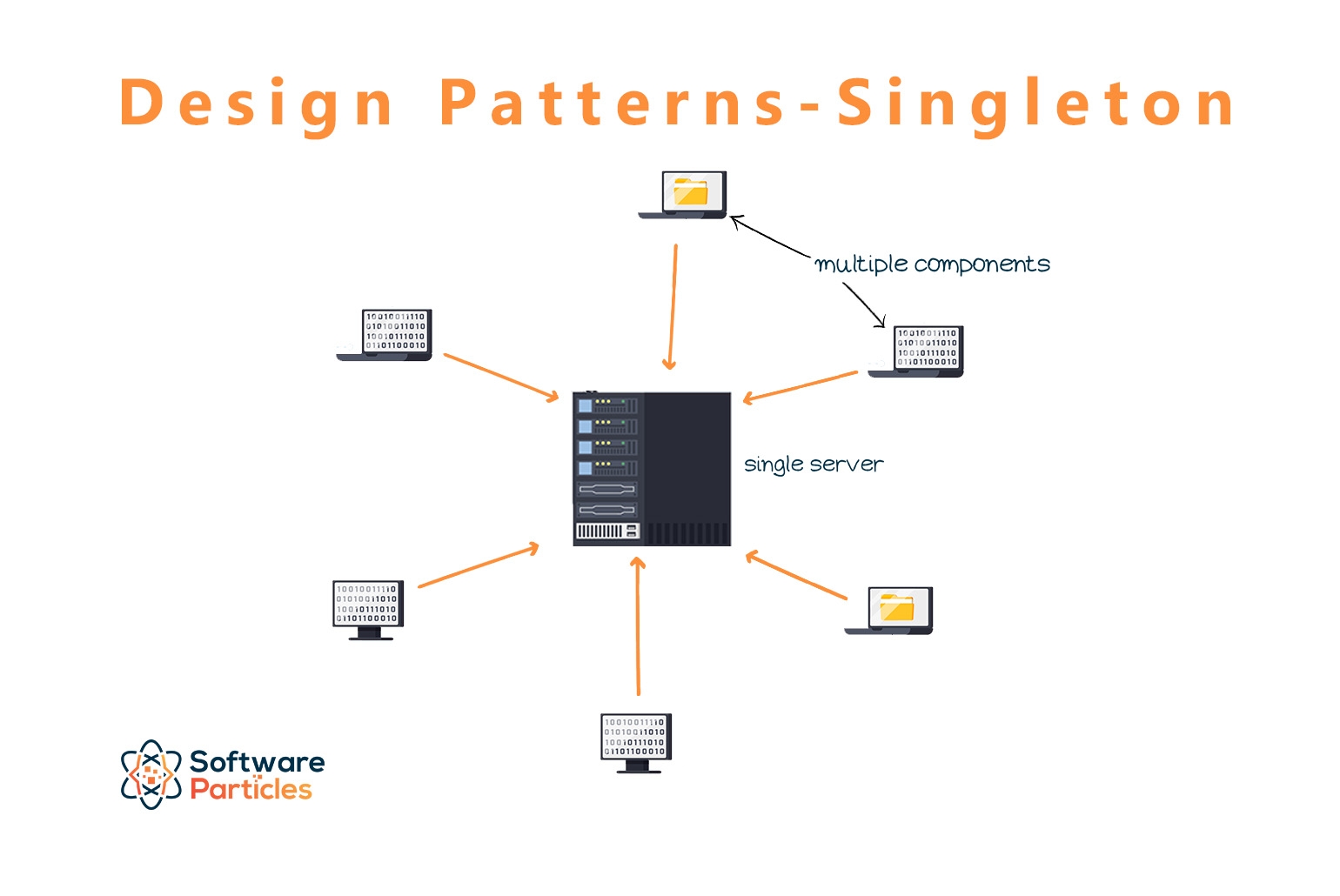 Design Patterns-Singleton

multiple components

10010011110
01010011010
10010111010
01101100010

10010011110
01010011010
10010111010
01101100010

single server

10010011110
01010011010
10010111010
01101100010

10010011110
01010011010
10010111010
01101100010

Software
Particles